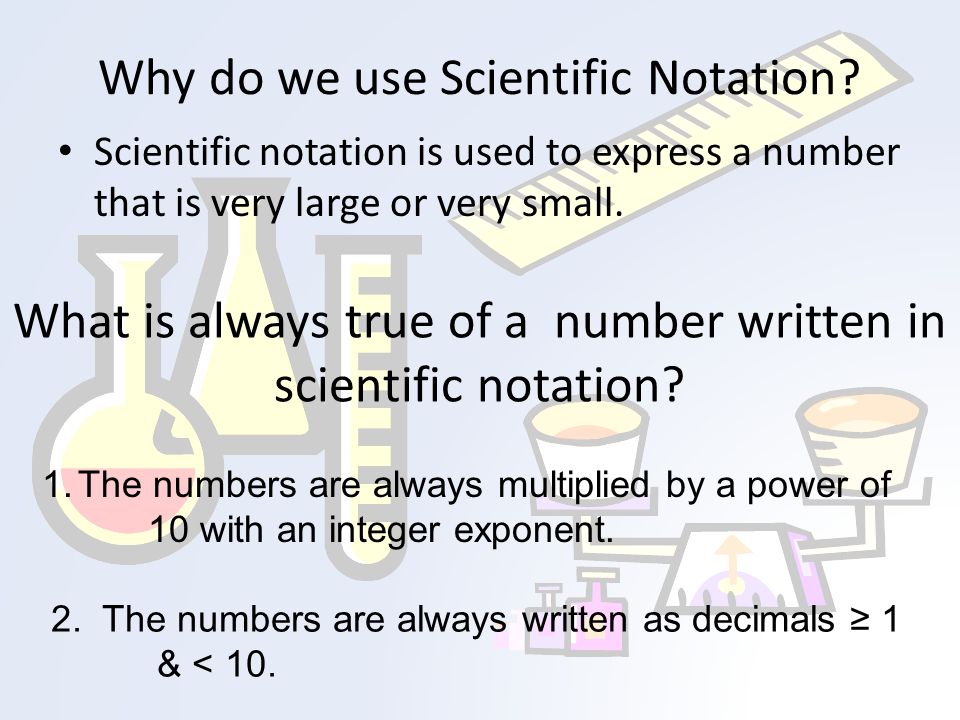 Why do we use Scientific Notation?

• Scientific notation is used to express a number that is very large or very small.

What is always true of a number written in scientific notation?

1. The numbers are always multiplied by a power of 10 with an integer exponent.

2. The numbers are always written as decimals ≥ 1 & < 10.